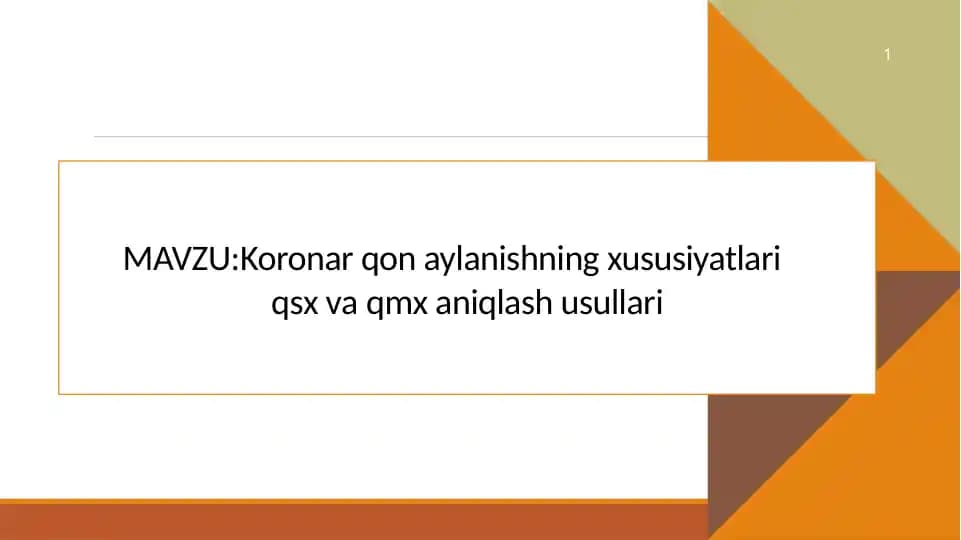 1

MAVZU:Koronar qon aylanishning xususiyatlari qsx va qmx aniqlash usullari